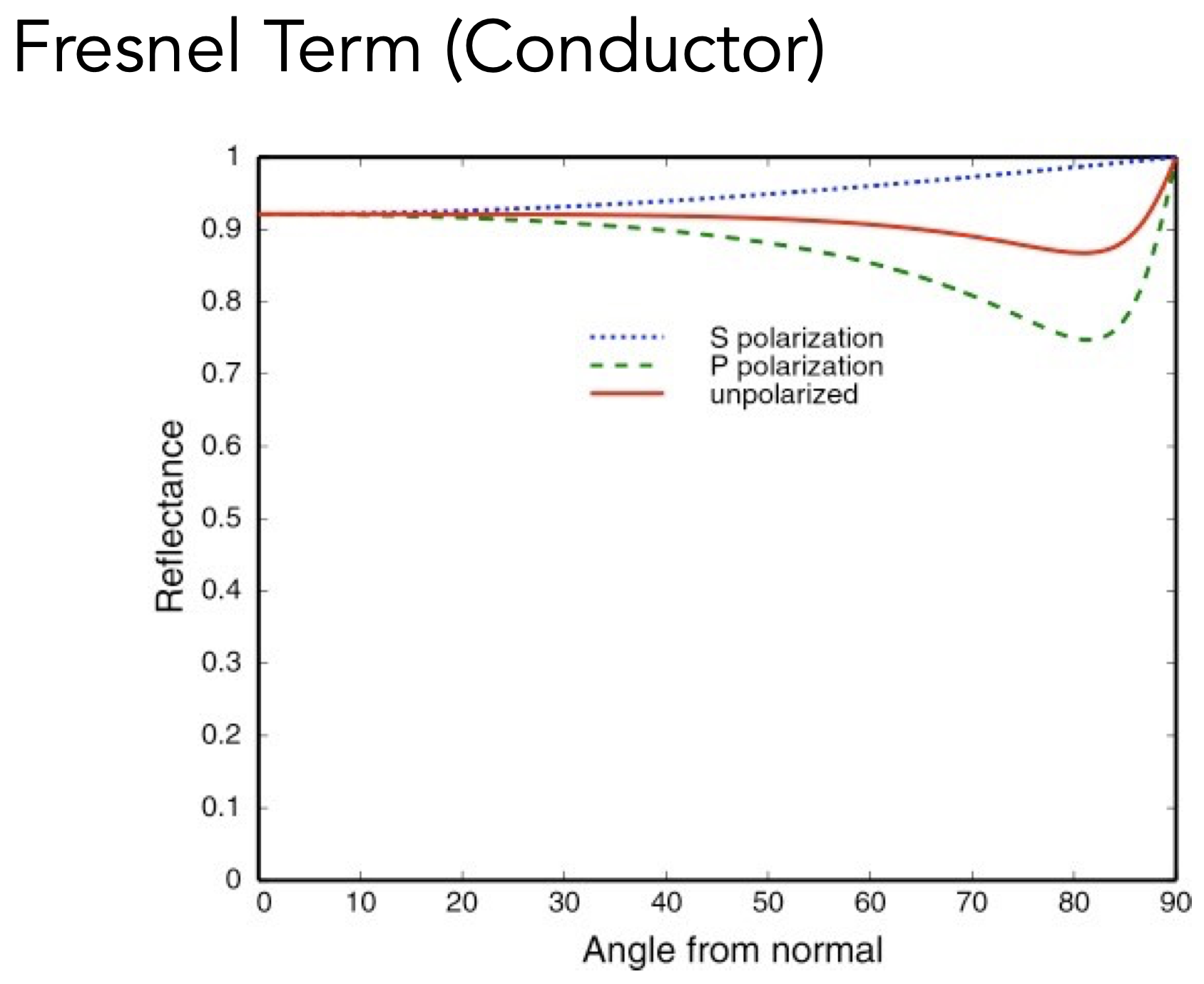 Fresnel Term (Conductor)

1
0.9
0.8
0.7
0.6
0.5
0.4
0.3
0.2
0.1
0

Reflectance

S polarization
P polarization
unpolarized

0 10 20 30 40 50 60 70 80 90

Angle from normal